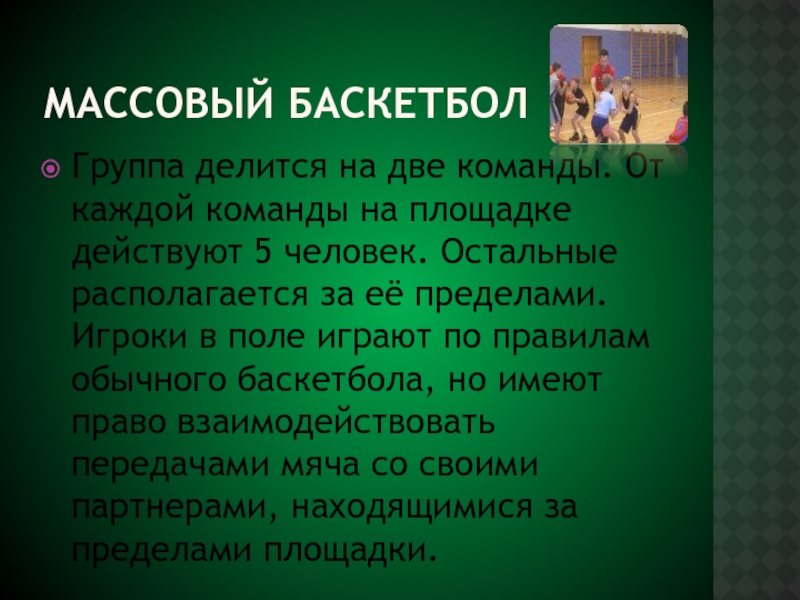 МАССОВЫЙ БАСКЕТБОЛ

Группа делится на две команды. От каждой команды на площадке действуют 5 человек. Остальные располагается за её пределами. Игроки в поле играют по правилам обычного баскетбола, но имеют право взаимодействовать передачами мяча со своими партнерами, находящимися за пределами площадки.